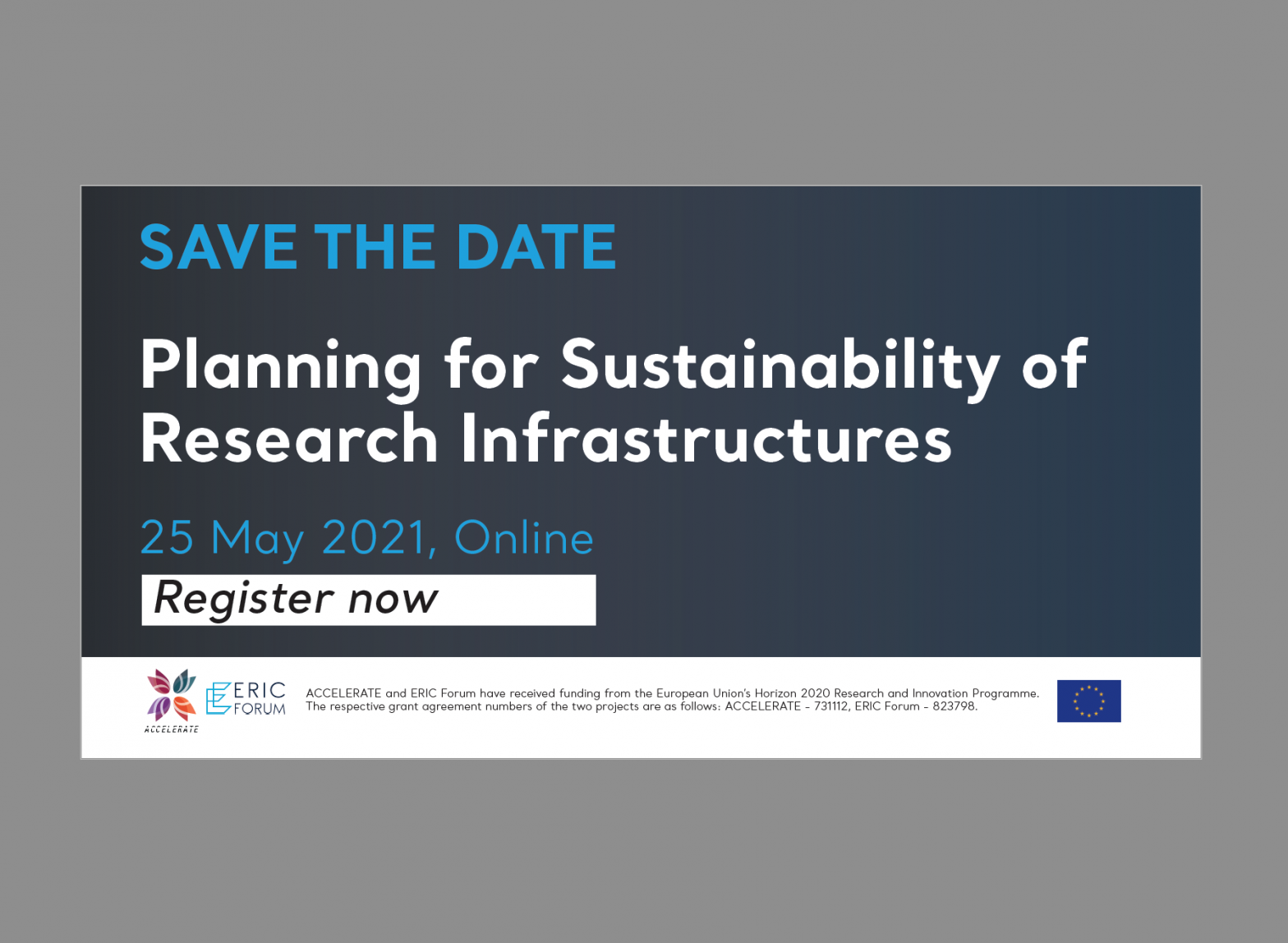 SAVE THE DATE

Planning for Sustainability of Research Infrastructures

25 May 2021, Online

Register now

ACCELERATE

ERIC FORUM

ACCELERATE and ERIC Forum have received funding from the European Union's Horizon 2020 Research and Innovation Programme. The respective grant agreement numbers of the two projects are as follows: ACCELERATE - 731112, ERIC Forum - 823798.